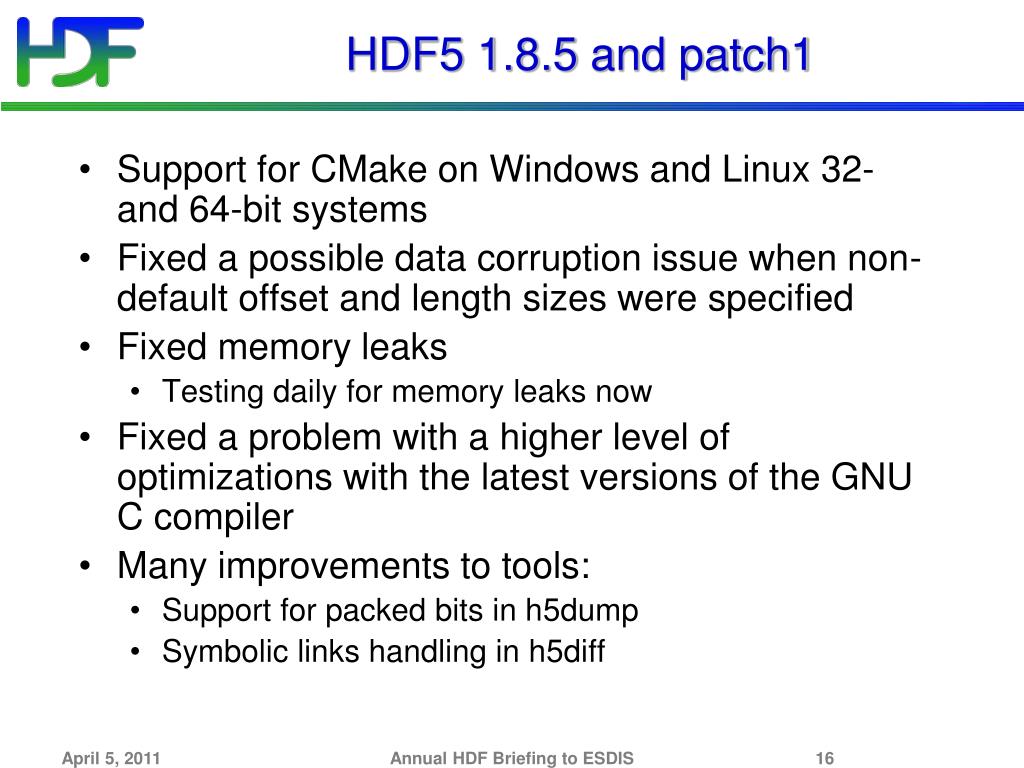 HDF

HDF5 1.8.5 and patch1

• Support for CMake on Windows and Linux 32- and 64-bit systems
• Fixed a possible data corruption issue when non-default offset and length sizes were specified
• Fixed memory leaks
  • Testing daily for memory leaks now
• Fixed a problem with a higher level of optimizations with the latest versions of the GNU C compiler
• Many improvements to tools:
  • Support for packed bits in h5dump
  • Symbolic links handling in h5diff

April 5, 2011 Annual HDF Briefing to ESDIS 16